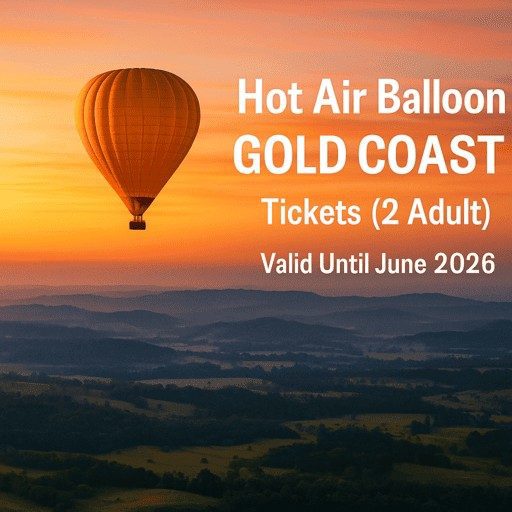 Hot Air Balloon
GOLD COAST
Tickets (2 Adult)
Valid Until June 2026